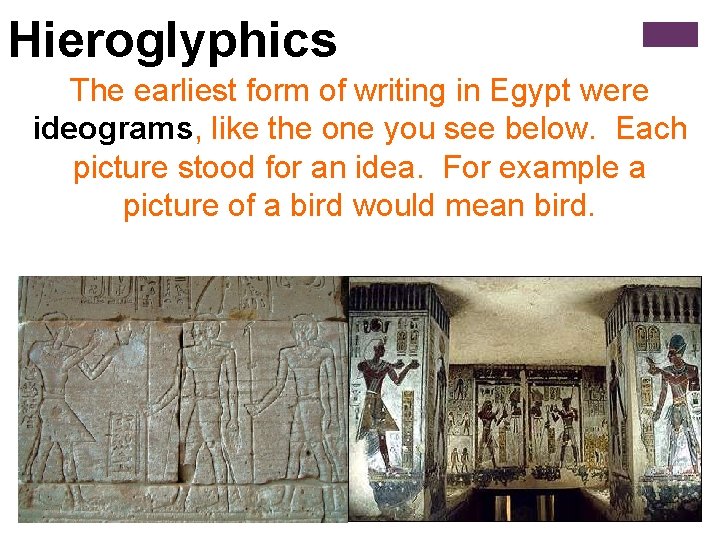 Hieroglyphics

The earliest form of writing in Egypt were ideograms, like the one you see below. Each picture stood for an idea. For example a picture of a bird would mean bird.